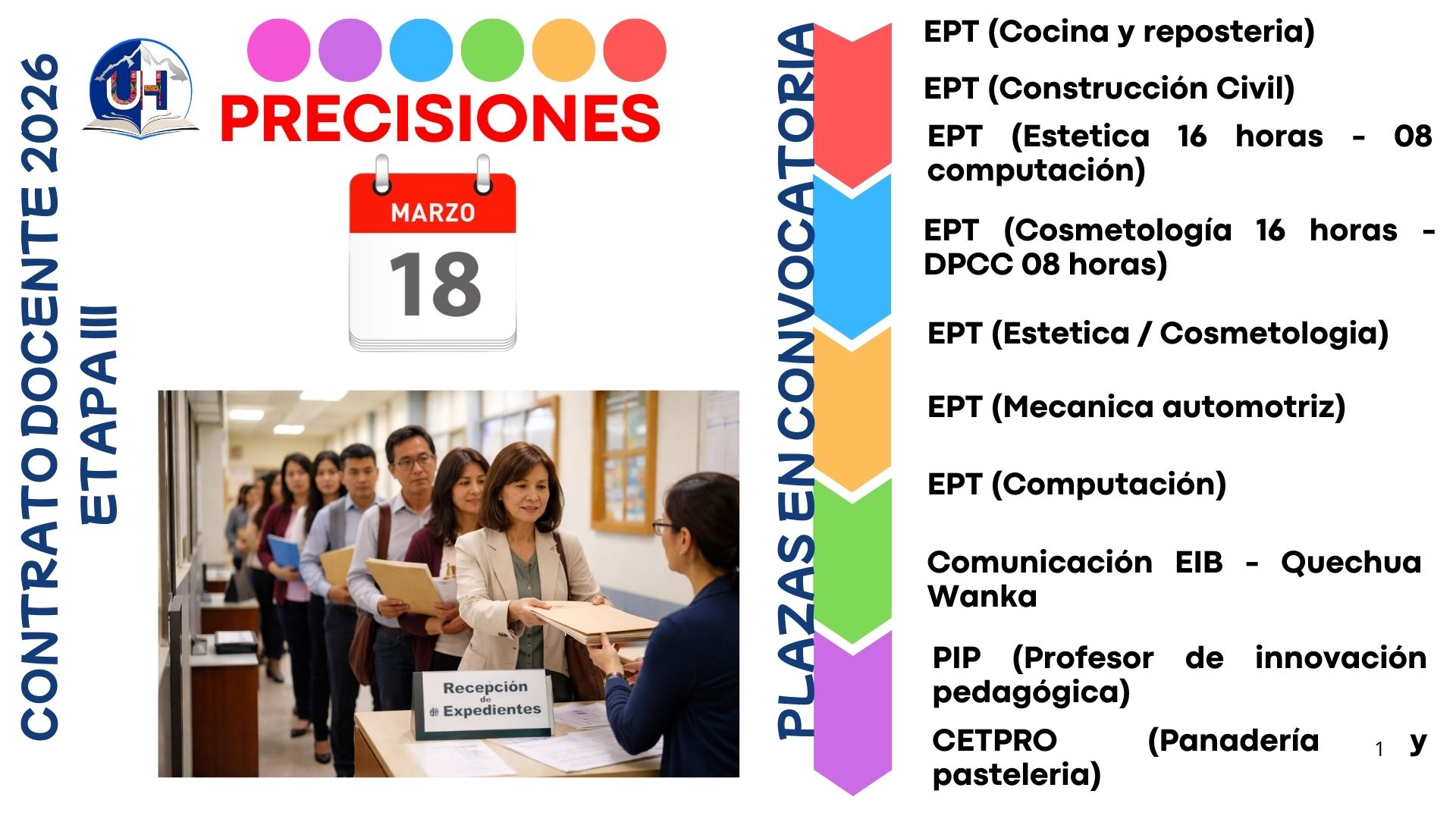 CONTRATO DOCENTE 2026
ETAPA III

UH

PRECISIONES

MARZO
18

Recepción de Expedientes

PLAZAS EN CONVOCATORIA

EPT (Cocina y reposteria)

EPT (Construcción Civil)

EPT (Estetica 16 horas - 08 computación)

EPT (Cosmetología 16 horas - DPCC 08 horas)

EPT (Estetica / Cosmetologia)

EPT (Mecanica automotriz)

EPT (Computación)

Comunicación EIB - Quechua Wanka

PIP (Profesor de innovación pedagógica)

CETPRO (Panadería y pasteleria)

1